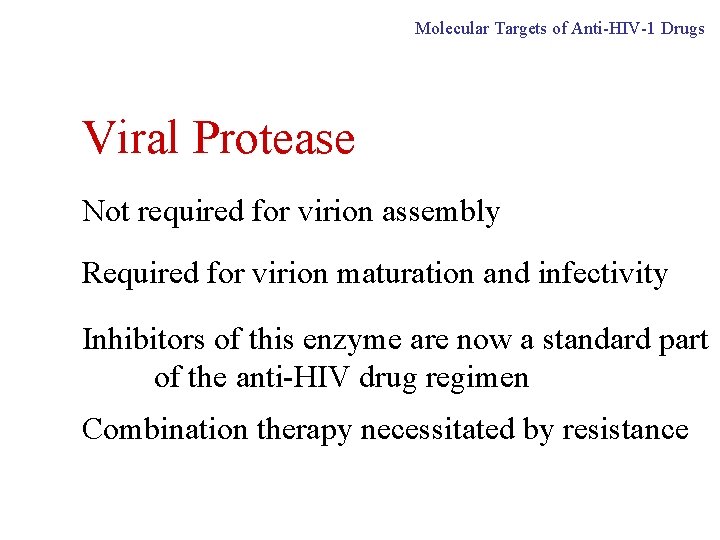 Molecular Targets of Anti-HIV-1 Drugs

Viral Protease

Not required for virion assembly

Required for virion maturation and infectivity

Inhibitors of this enzyme are now a standard part of the anti-HIV drug regimen

Combination therapy necessitated by resistance